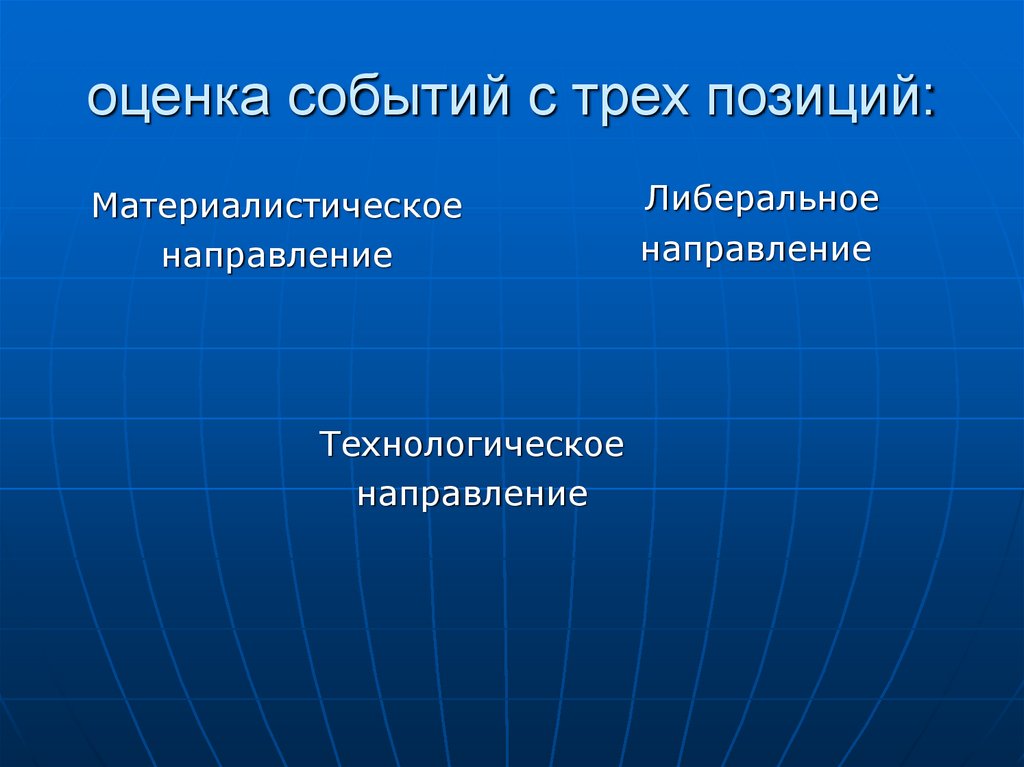 оценка событий с трех позиций:

Материалистическое направление

Либеральное направление

Технологическое направление